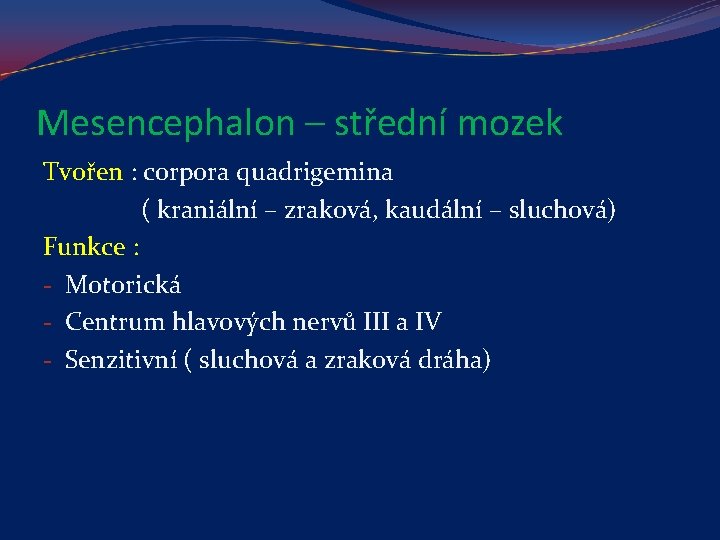 Mesencephalon – střední mozek

Tvořen : corpora quadrigemina
( kraniální – zraková, kaudální – sluchová)

Funkce :
- Motorická
- Centrum hlavových nervů III a IV
- Senzitivní ( sluchová a zraková dráha)